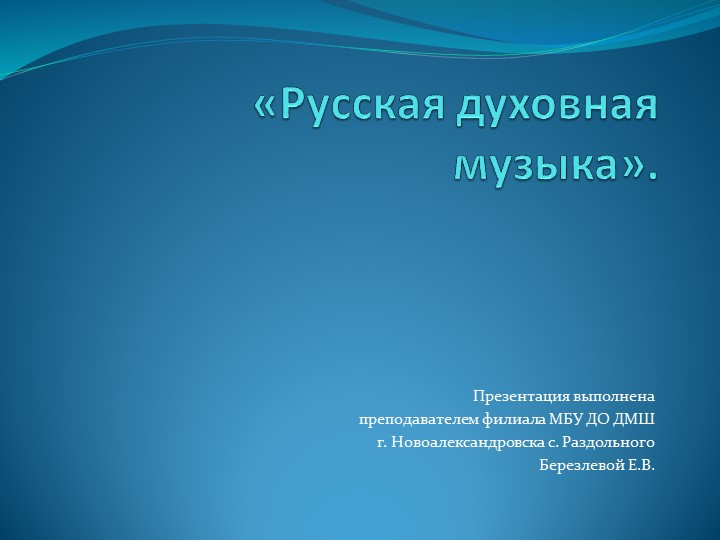 «Русская духовная музыка».

Презентация выполнена
преподавателем филиала МБУ ДО ДМШ
г. Новоалександровска с. Раздольного
Березлевой Е.В.